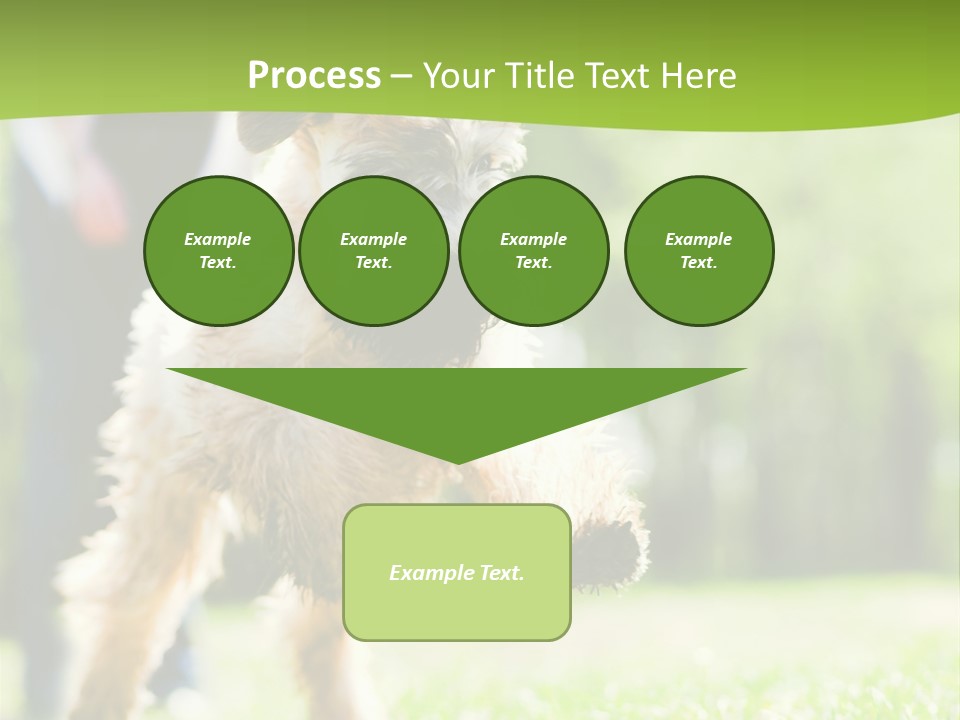 Process – Your Title Text Here

Example Text.

Example Text.

Example Text.

Example Text.

Example Text.